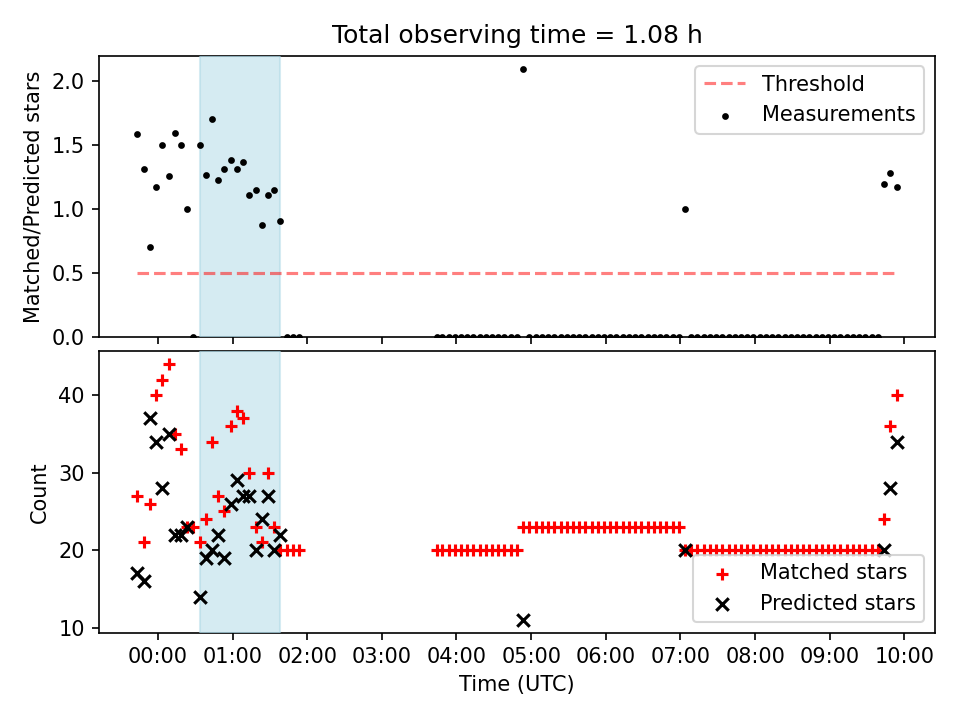 Total observing time = 1.08 h

Matched/Predicted stars

2.0
1.5
1.0
0.5
0.0

Threshold
Measurements

Count

40
30
20
10

Matched stars
Predicted stars

00:00 01:00 02:00 03:00 04:00 05:00 06:00 07:00 08:00 09:00 10:00

Time (UTC)